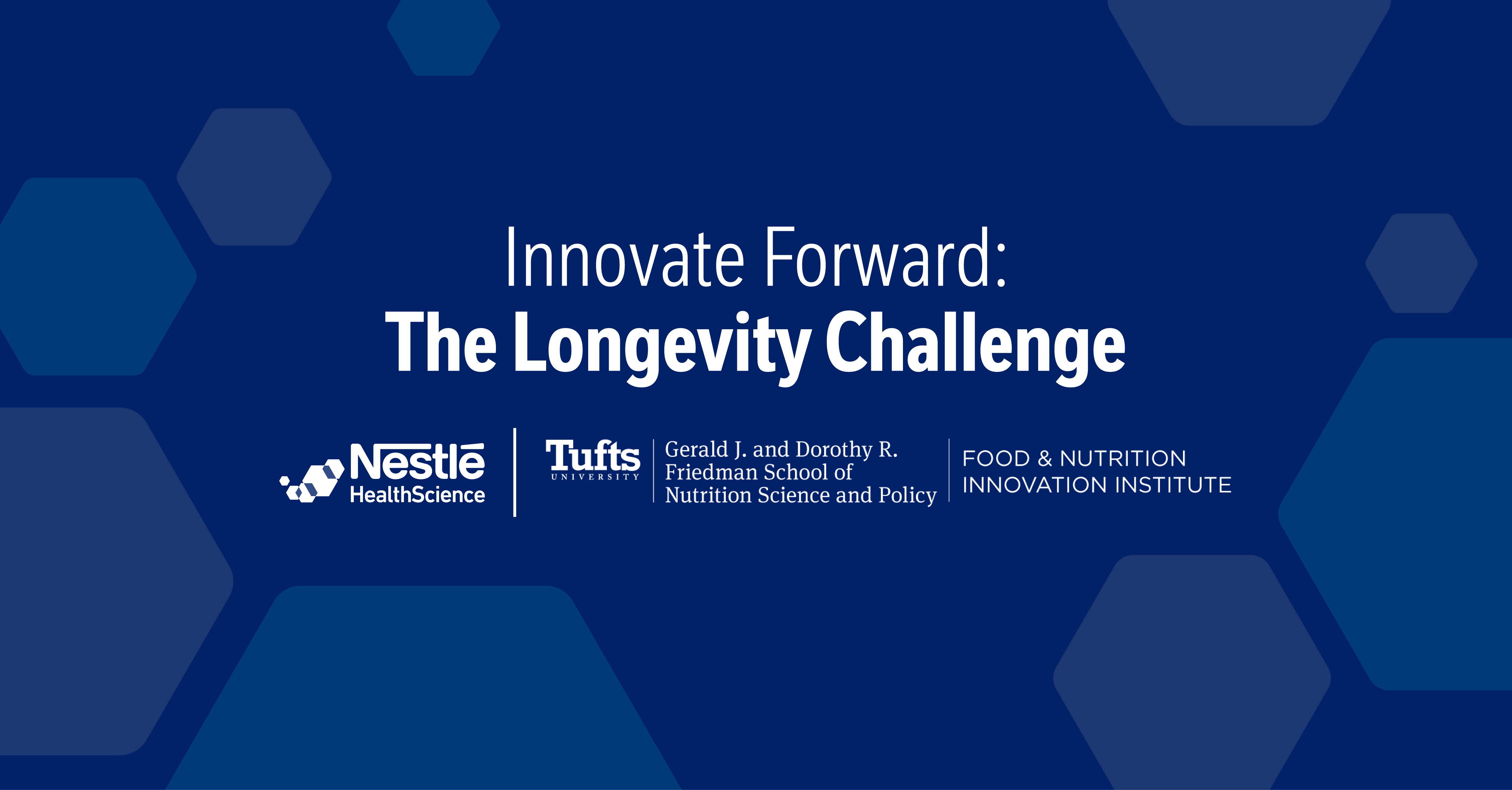 Innovate Forward:
The Longevity Challenge

Nestlé HealthScience

Tufts UNIVERSITY

Gerald J. and Dorothy R. Friedman School of Nutrition Science and Policy

FOOD & NUTRITION INNOVATION INSTITUTE